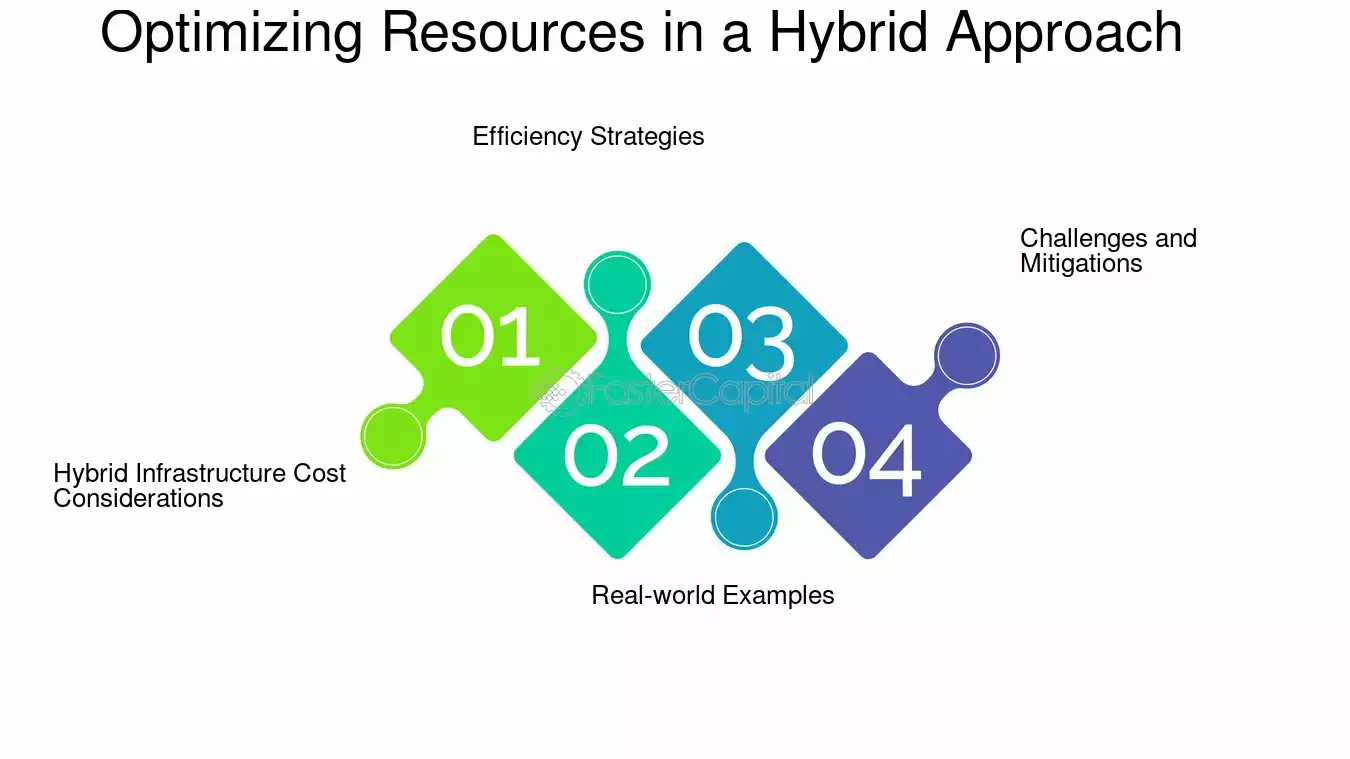 Optimizing Resources in a Hybrid Approach

Efficiency Strategies

Challenges and Mitigations

01

03

FasterCapital

02

04

Hybrid Infrastructure Cost Considerations

Real-world Examples